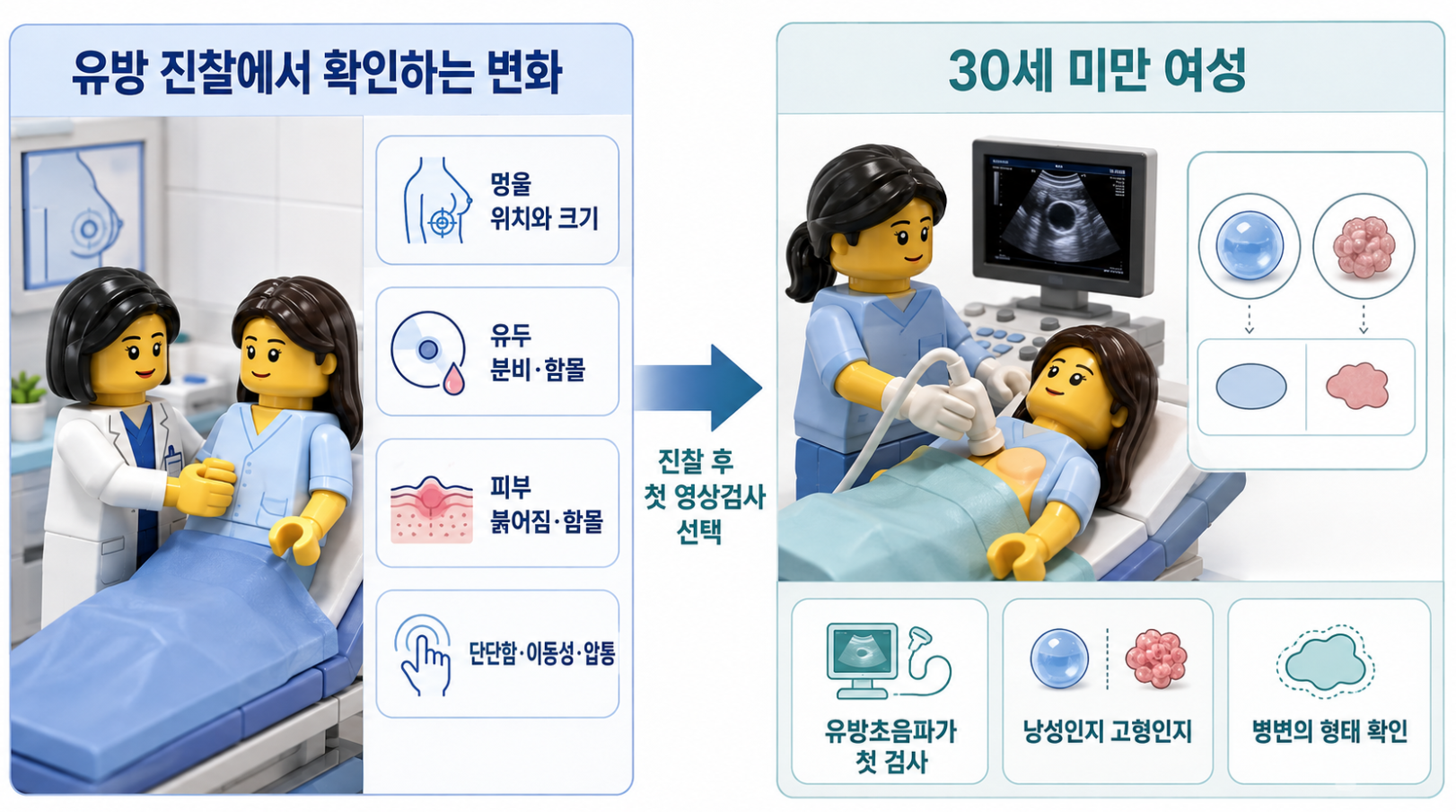 유방 진찰에서 확인하는 변화

멍울
위치와 크기

유두
분비·함몰

피부
붉어짐·함몰

단단함·이동성·압통

진찰 후
첫 영상검사
선택

30세 미만 여성

유방초음파가
첫 검사

낭성인지 고형인지

병변의 형태 확인